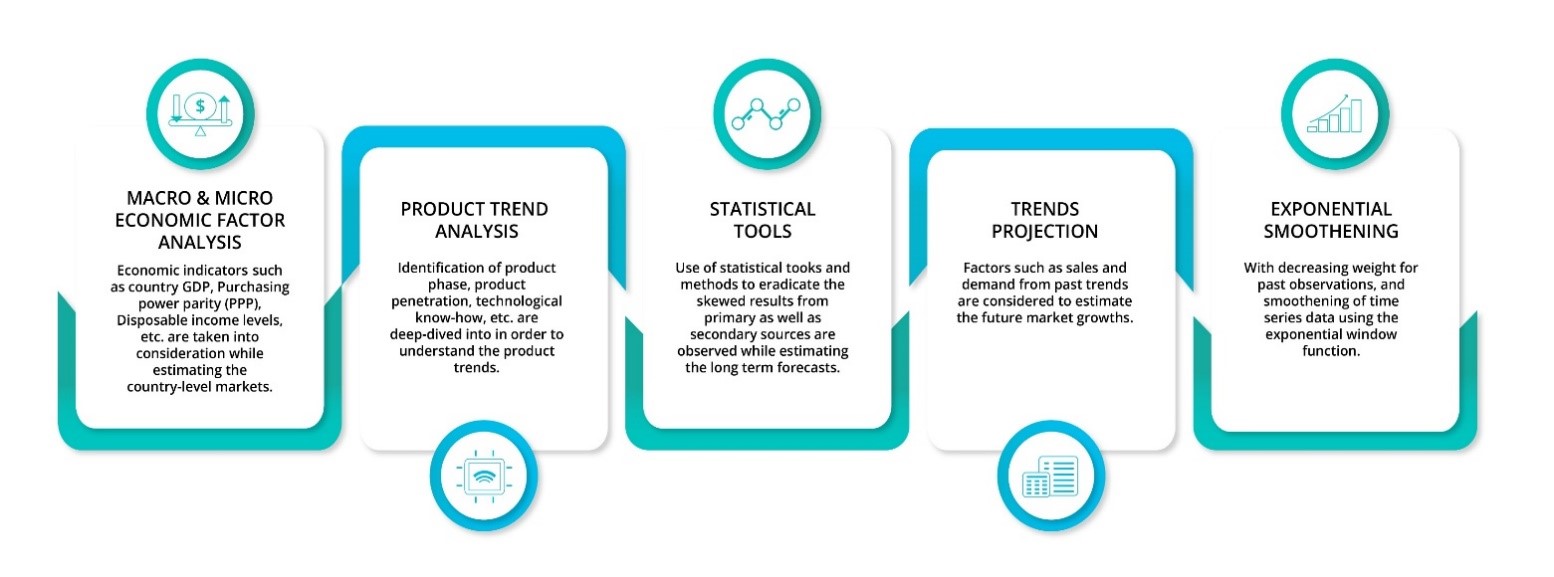 MACRO & MICRO ECONOMIC FACTOR ANALYSIS

Economic indicators such as country GDP, Purchasing power parity (PPP), Disposable income levels, etc. are taken into consideration while estimating the country-level markets.

PRODUCT TREND ANALYSIS

Identification of product phase, product penetration, technological know-how, etc. are deep-dived into in order to understand the product trends.

STATISTICAL TOOLS

Use of statistical tooks and methods to eradicate the skewed results from primary as well as secondary sources are observed while estimating the long term forecasts.

TRENDS PROJECTION

Factors such as sales and demand from past trends are considered to estimate the future market growths.

EXPONENTIAL SMOOTHENING

With decreasing weight for past observations, and smoothening of time series data using the exponential window function.